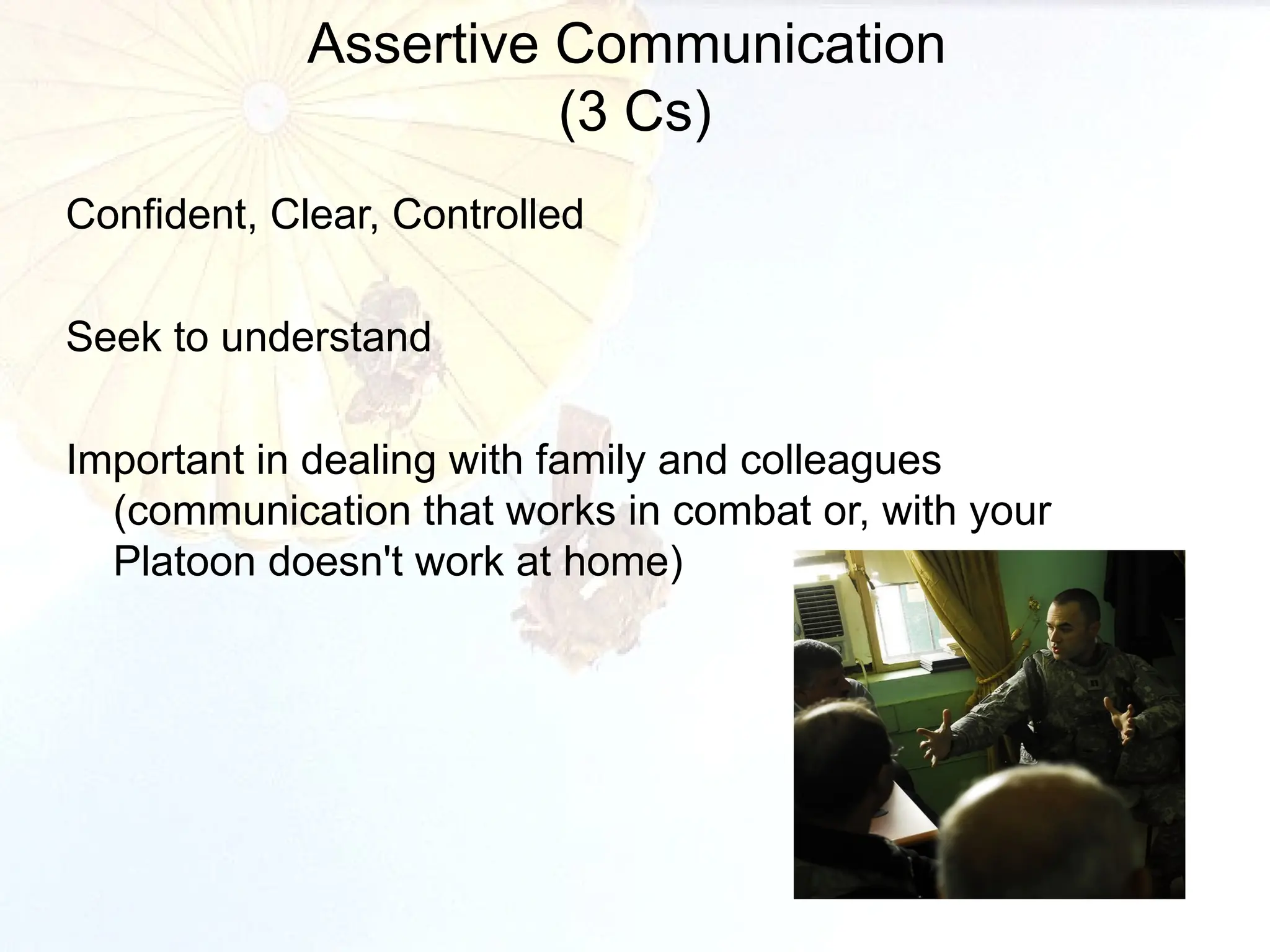 Assertive Communication
(3 Cs)

Confident, Clear, Controlled

Seek to understand

Important in dealing with family and colleagues (communication that works in combat or, with your Platoon doesn't work at home)